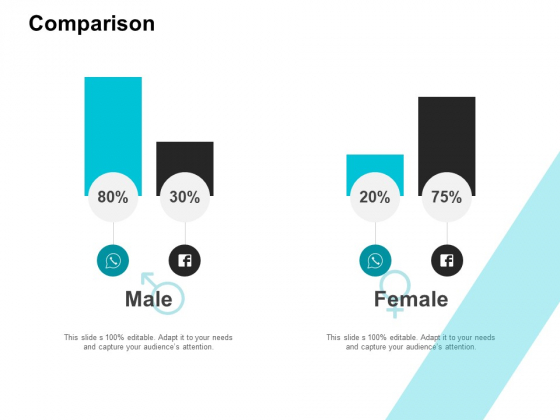 Comparison

80%

30%

Male

This slide s 100% editable. Adapt it to your needs and capture your audience's attention.

20%

75%

Female

This slide s 100% editable. Adapt it to your needs and capture your audience's attention.